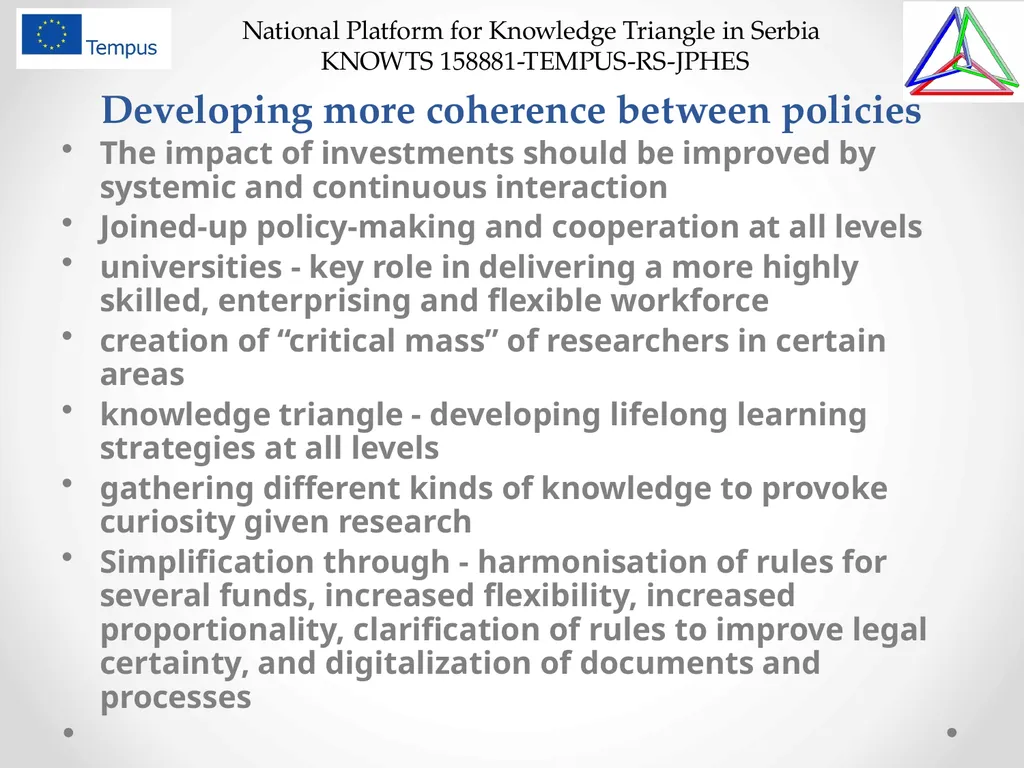 Tempus

National Platform for Knowledge Triangle in Serbia
KNOWTS 158881-TEMPUS-RS-JPHES

Developing more coherence between policies

• The impact of investments should be improved by systemic and continuous interaction
• Joined-up policy-making and cooperation at all levels
• universities - key role in delivering a more highly skilled, enterprising and flexible workforce
• creation of “critical mass” of researchers in certain areas
• knowledge triangle - developing lifelong learning strategies at all levels
• gathering different kinds of knowledge to provoke curiosity given research
• Simplification through - harmonisation of rules for several funds, increased flexibility, increased proportionality, clarification of rules to improve legal certainty, and digitalization of documents and processes